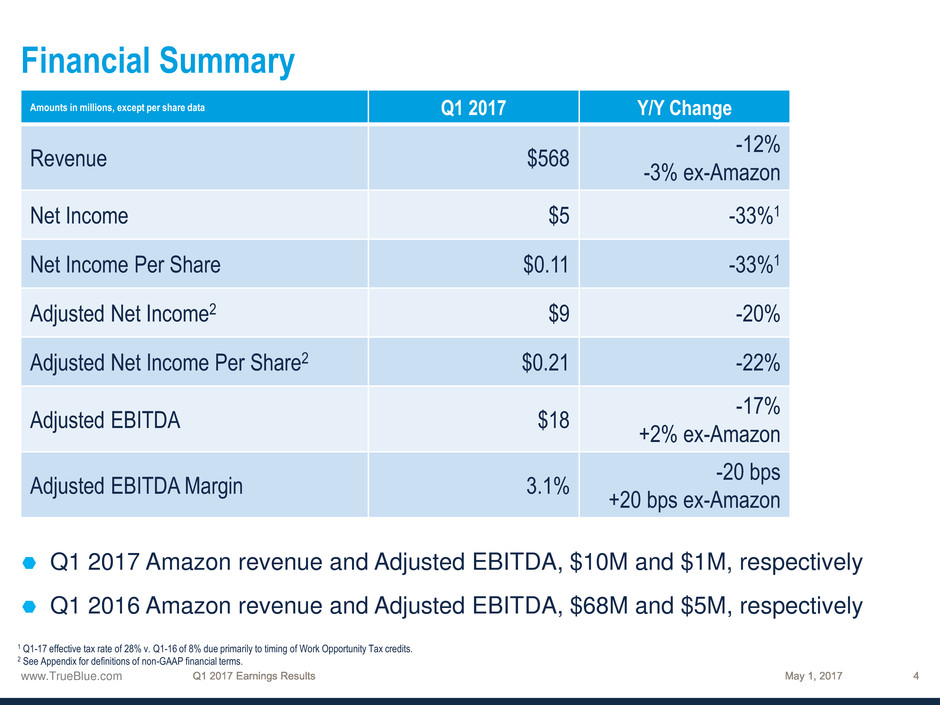 Financial Summary

| Amounts in millions, except per share data | Q1 2017 | Y/Y Change |
|---|---|---|
| Revenue | \$568 | -12% -3% ex-Amazon |
| Net Income | \$5 | -33%$^1$ |
| Net Income Per Share | \$0.11 | -33%$^1$ |
| Adjusted Net Income$^2$ | \$9 | -20% |
| Adjusted Net Income Per Share$^2$ | \$0.21 | -22% |
| Adjusted EBITDA | \$18 | -17% +2% ex-Amazon |
| Adjusted EBITDA Margin | 3.1% | -20 bps +20 bps ex-Amazon |

Q1 2017 Amazon revenue and Adjusted EBITDA, \$10M and \$1M, respectively

Q1 2016 Amazon revenue and Adjusted EBITDA, \$68M and \$5M, respectively

$^1$ Q1-17 effective tax rate of 28% v. Q1-16 of 8% due primarily to timing of Work Opportunity Tax credits.
$^2$ See Appendix for definitions of non-GAAP financial terms.

www.TrueBlue.com Q1 2017 Earnings Results May 1, 2017 4